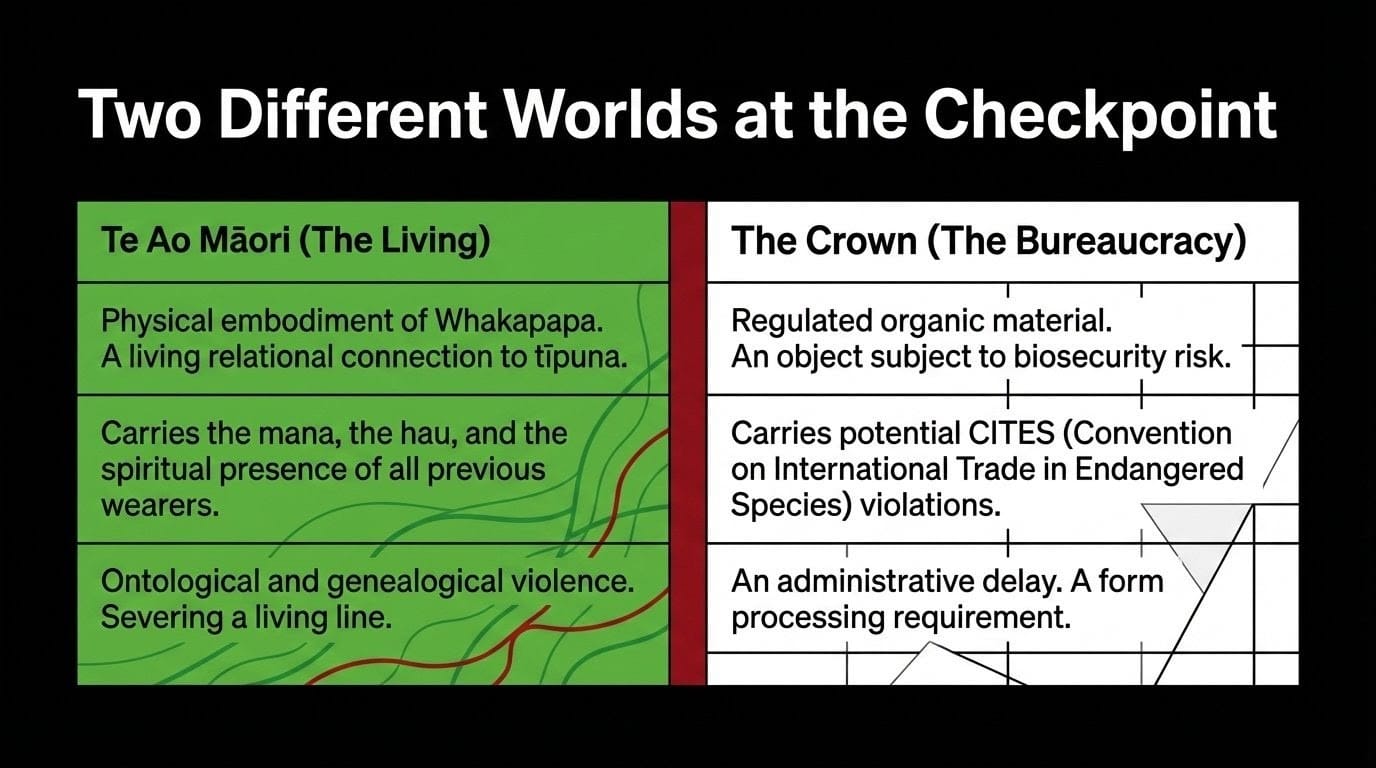 Two Different Worlds at the Checkpoint

| Te Ao Māori (The Living) | The Crown (The Bureaucracy) |
|---|---|
| Physical embodiment of Whakapapa. A living relational connection to tīpuna. | Regulated organic material. An object subject to biosecurity risk. |
| Carries the mana, the hau, and the spiritual presence of all previous wearers. | Carries potential CITES (Convention on International Trade in Endangered Species) violations. |
| Ontological and genealogical violence. Severing a living line. | An administrative delay. A form processing requirement. |